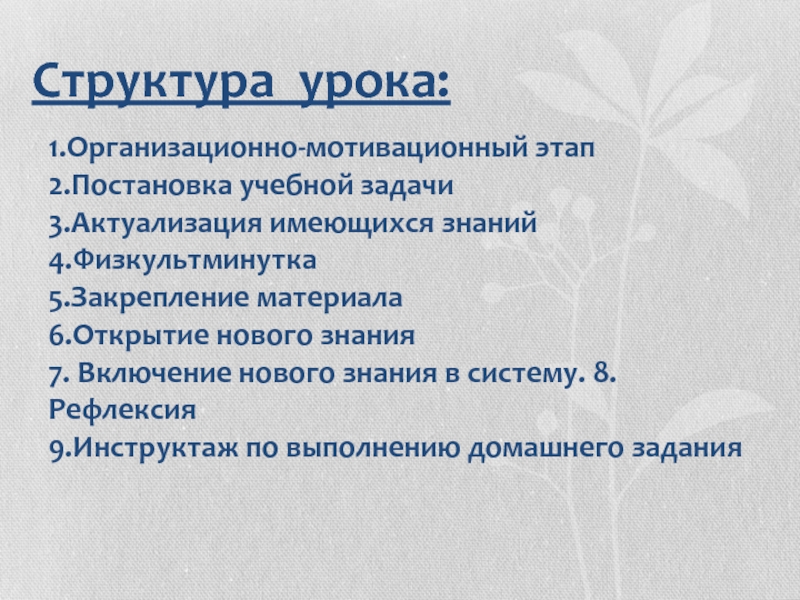 Структура урока:

1.Организационно-мотивационный этап
2.Постановка учебной задачи
3.Актуализация имеющихся знаний
4.Физкультминутка
5.Закрепление материала
6.Открытие нового знания
7. Включение нового знания в систему. 8. Рефлексия
9.Инструктаж по выполнению домашнего задания